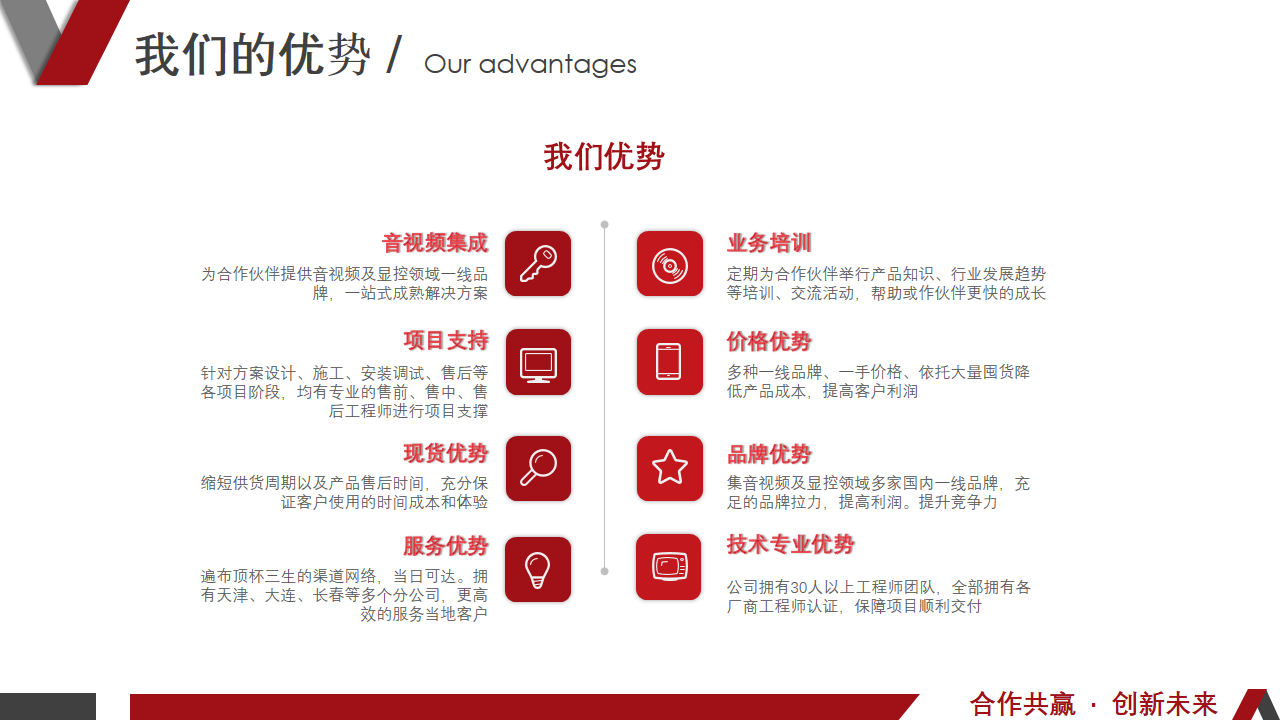 我们的优势 / Our advantages

我们优势

音视频集成
为合作伙伴提供音视频及显控领域一线品牌，一站式成熟解决方案

项目支持
针对方案设计、施工、安装调试、售后等各项目阶段，均有专业的售前、售中、售后工程师进行项目支撑

现货优势
缩短供货周期以及产品售后时间，充分保证客户使用的时间成本和体验

服务优势
遍布顶杯三生的渠道网络，当日可达。拥有天津、大连、长春等多个分公司，更高效的服务当地客户

业务培训
定期为合作伙伴举行产品知识、行业发展趋势等培训、交流活动，帮助或作伙伴更快的成长

价格优势
多种一线品牌、一手价格、依托大量囤货降低产品成本，提高客户利润

品牌优势
集音视频及显控领域多家国内一线品牌，充足的品牌拉力，提高利润。提升竞争力

技术专业优势
公司拥有30人以上工程师团队，全部拥有各厂商工程师认证，保障项目顺利交付

合作共赢 · 创新未来